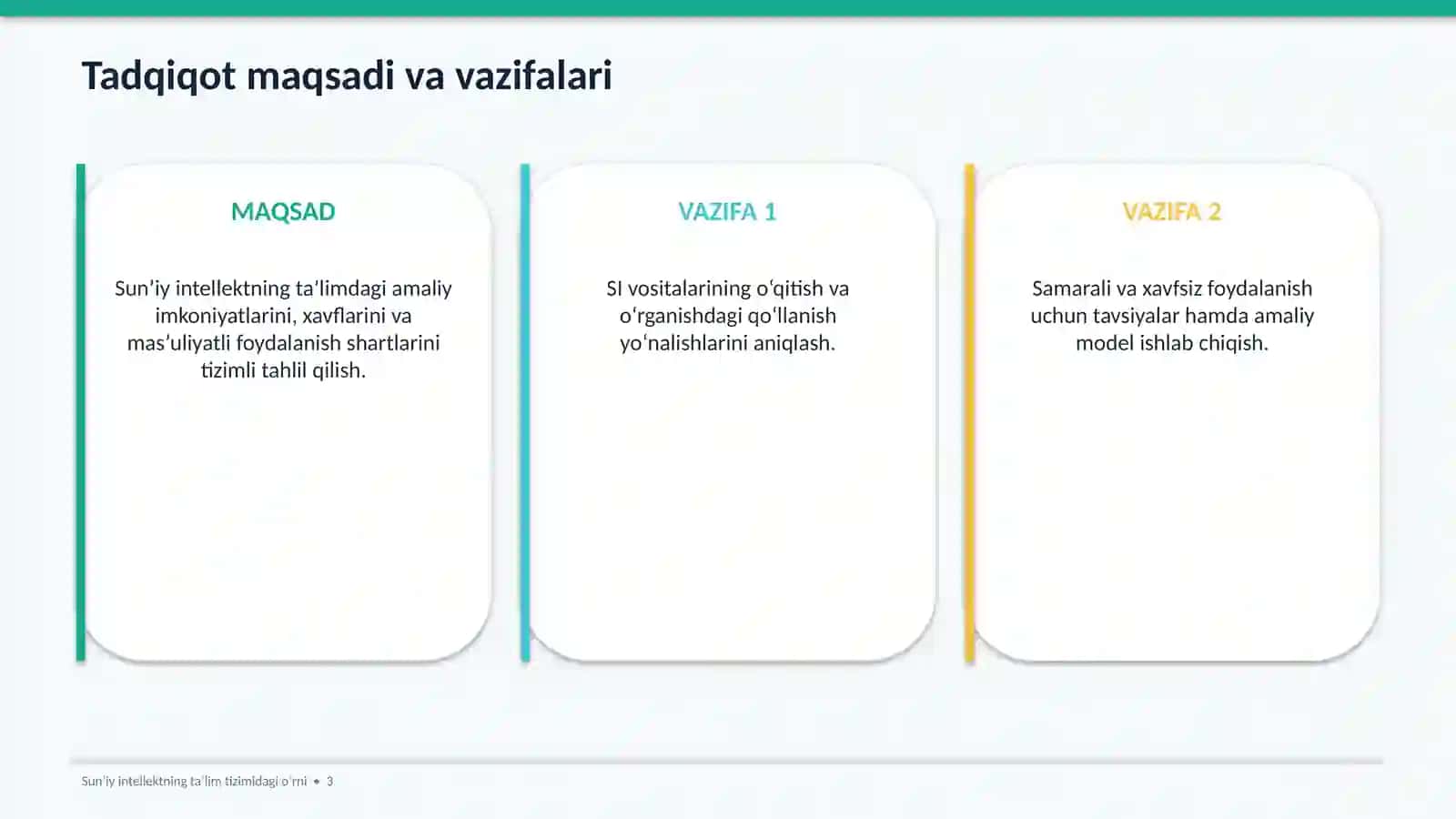 Tadqiqot maqsadi va vazifalari

MAQSAD

Sun'iy intellektning ta'limdagi amaliy imkoniyatlarini, xavflarini va mas'uliyatli foydalanish shartlarini tizimli tahlil qilish.

VAZIFA 1

SI vositalarining o'qitish va o'rganishdagi qo'llanish yo'nalishlarini aniqlash.

VAZIFA 2

Samarali va xavfsiz foydalanish uchun tavsiyalar hamda amaliy model ishlab chiqish.

Sun'iy intellektning ta'lim tizimidagi o'rni • 3